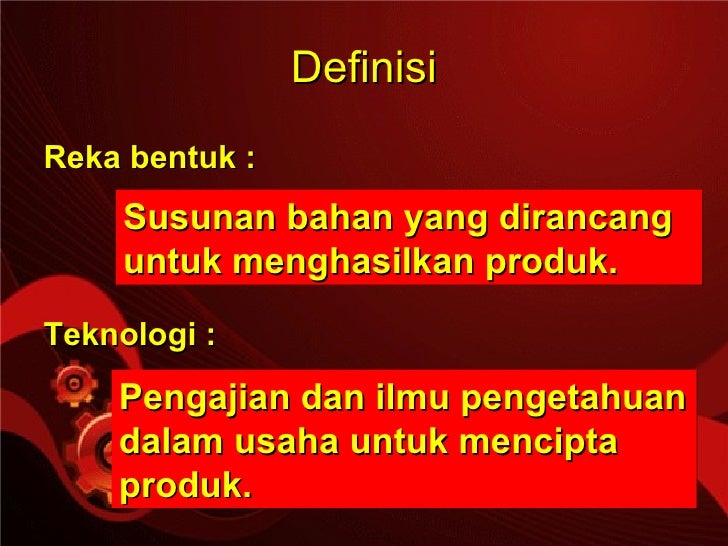 Definisi

Reka bentuk :

Susunan bahan yang dirancang untuk menghasilkan produk.

Teknologi :

Pengajian dan ilmu pengetahuan dalam usaha untuk mencipta produk.